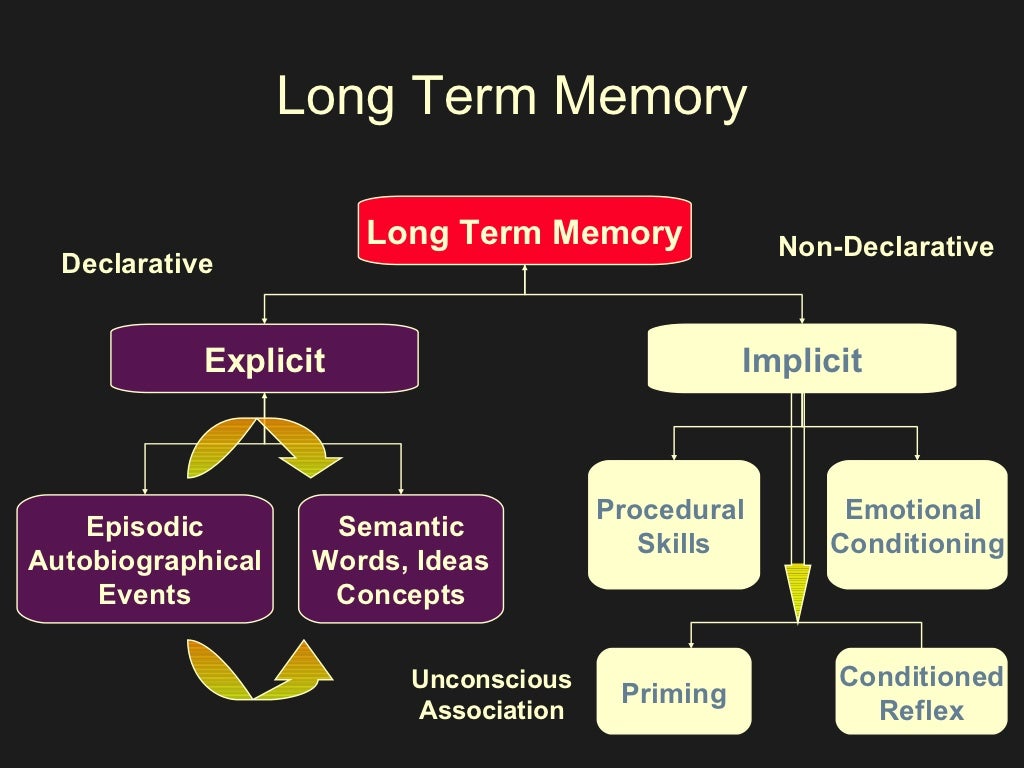 Long Term Memory

Long Term Memory

Declarative

Non-Declarative

Explicit

Implicit

Episodic Autobiographical Events

Semantic Words, Ideas Concepts

Procedural Skills

Emotional Conditioning

Unconscious Association

Priming

Conditioned Reflex